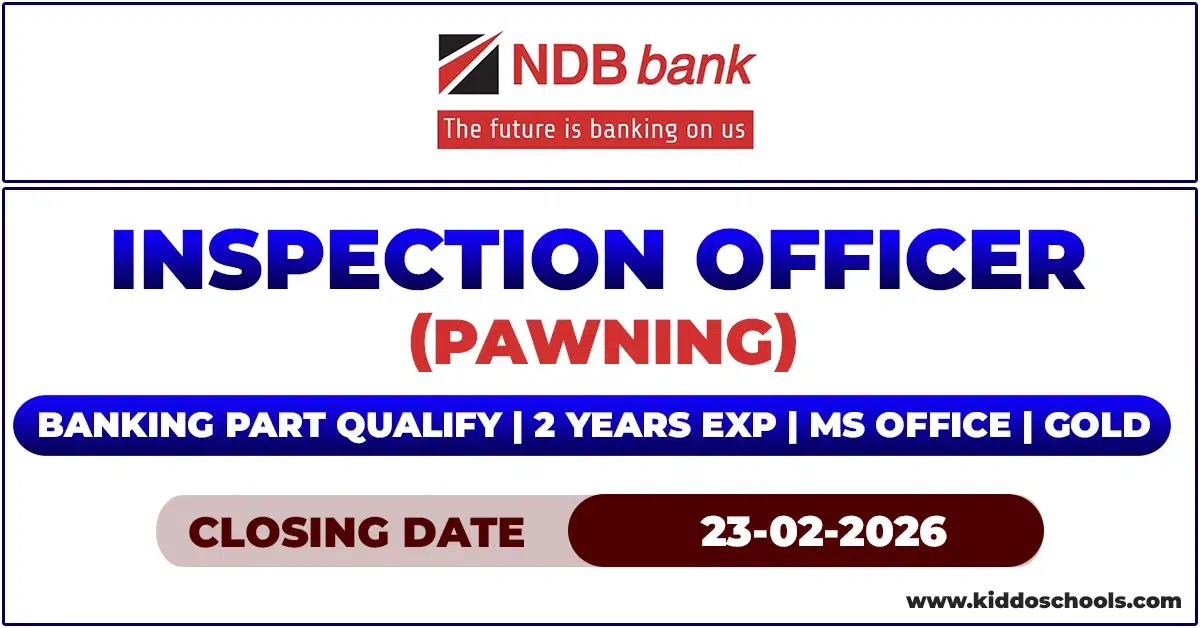 NDB bank
The future is banking on us

INSPECTION OFFICER
(PAWNING)

BANKING PART QUALIFY | 2 YEARS EXP | MS OFFICE | GOLD

CLOSING DATE 23-02-2026

www.kiddoschools.com